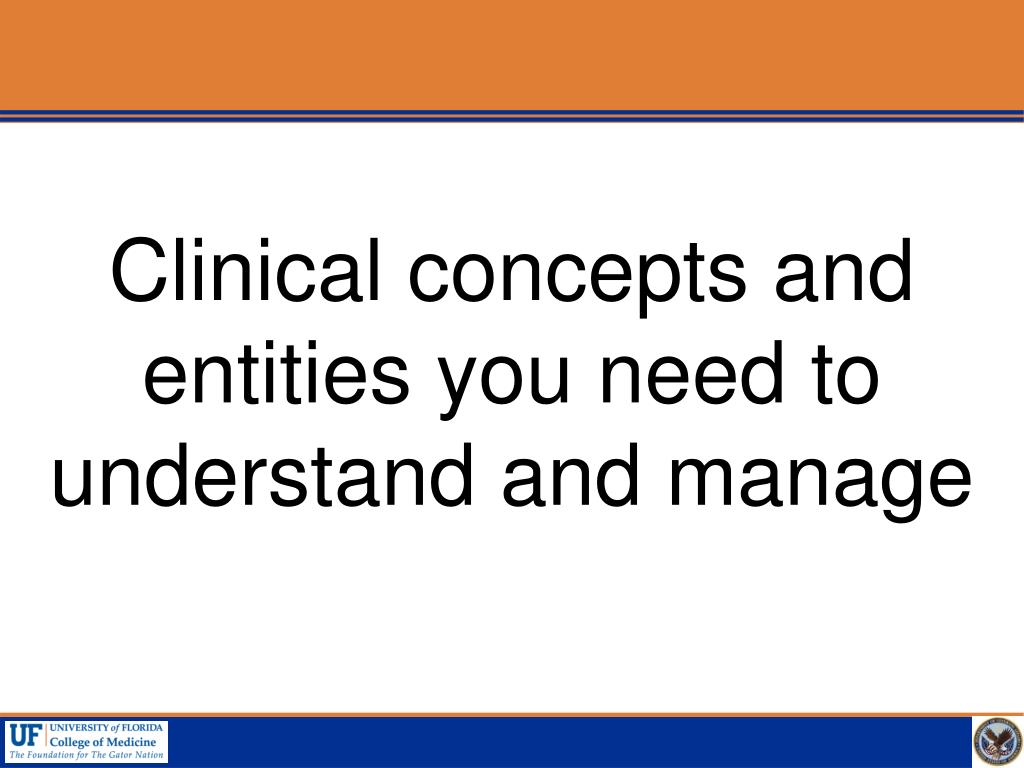 Clinical concepts and entities you need to understand and manage

UF UNIVERSITY of FLORIDA
College of Medicine
The Foundation for The Gator Nation